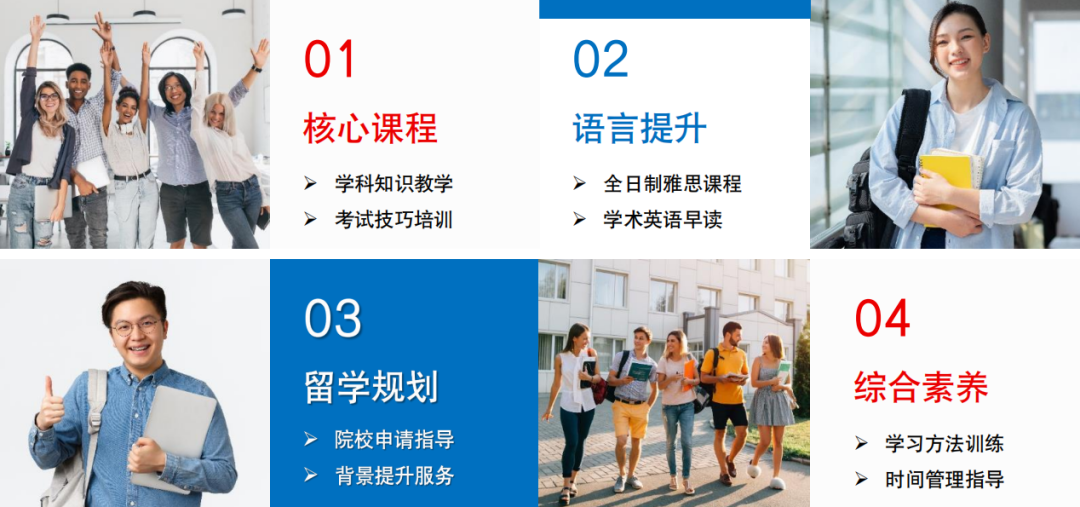 01

核心课程

➢ 学科知识教学

➢ 考试技巧培训

02

语言提升

➢ 全日制雅思课程

➢ 学术英语早读

03

留学规划

➢ 院校申请指导

➢ 背景提升服务

04

综合素养

➢ 学习方法训练

➢ 时间管理指导